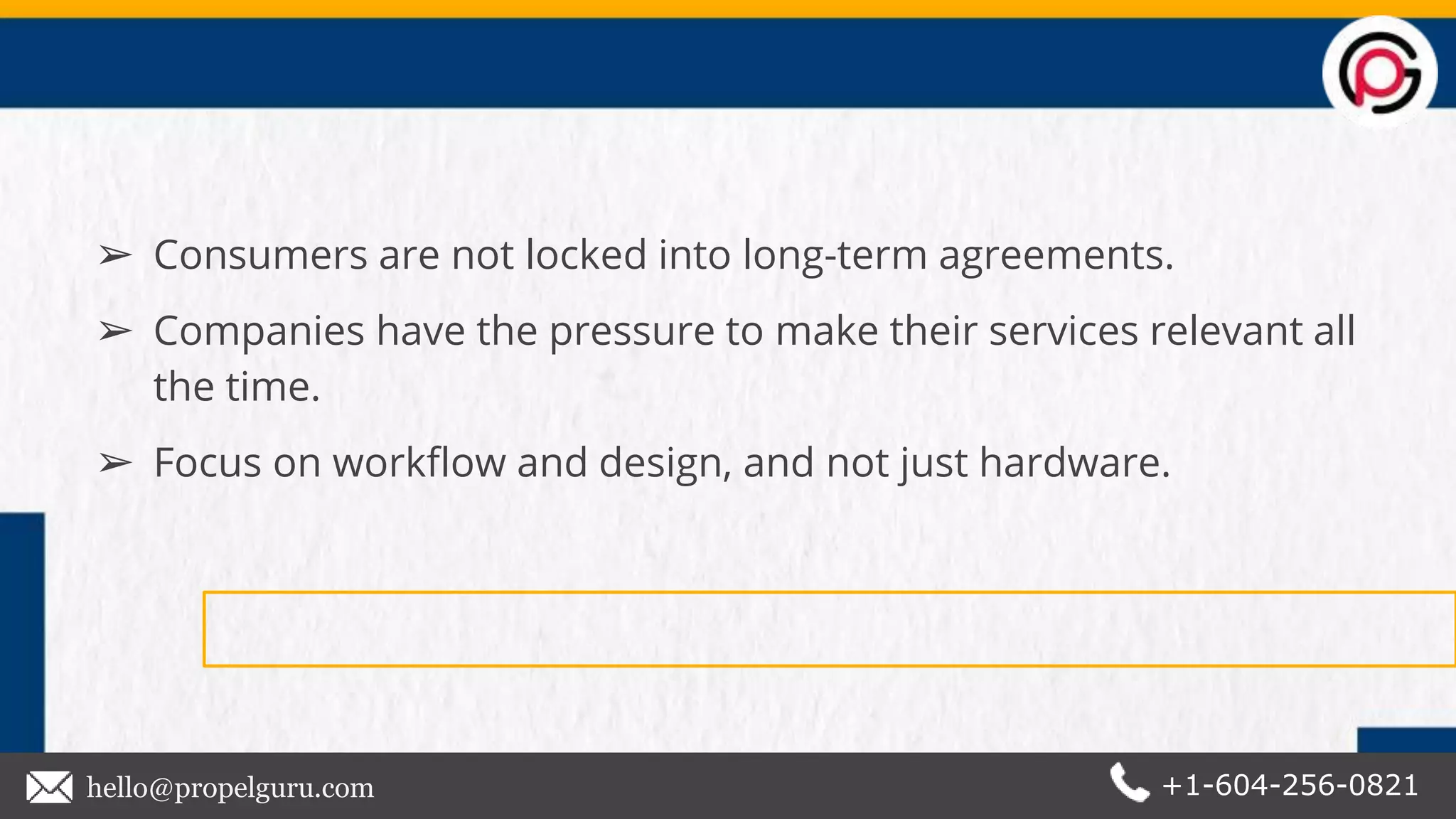 ➢ Consumers are not locked into long-term agreements.

➢ Companies have the pressure to make their services relevant all the time.

➢ Focus on workflow and design, and not just hardware.

hello@propelguru.com

+1-604-256-0821